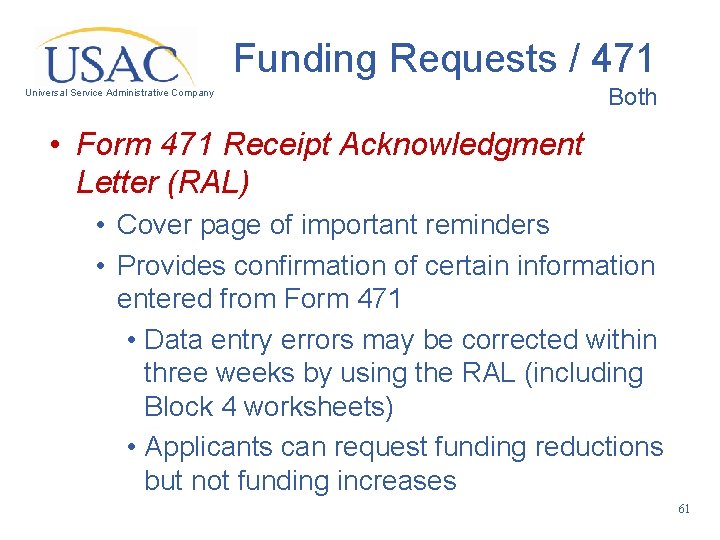 USAC
Universal Service Administrative Company

Funding Requests / 471

Both

• Form 471 Receipt Acknowledgment Letter (RAL)
  • Cover page of important reminders
  • Provides confirmation of certain information entered from Form 471
    • Data entry errors may be corrected within three weeks by using the RAL (including Block 4 worksheets)
    • Applicants can request funding reductions but not funding increases

61